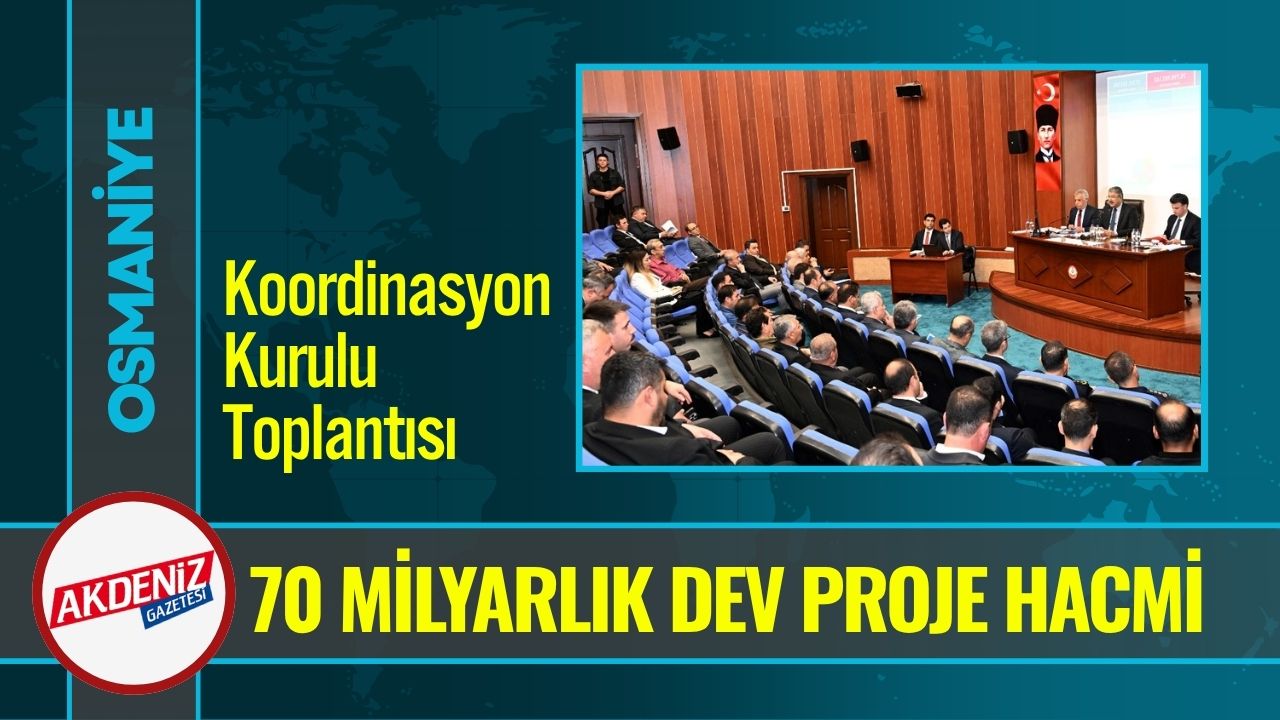 OSMANİYE

Koordinasyon Kurulu Toplantısı

AKDENİZ GAZETESİ

70 MİLYARLIK DEV PROJE HACMİ